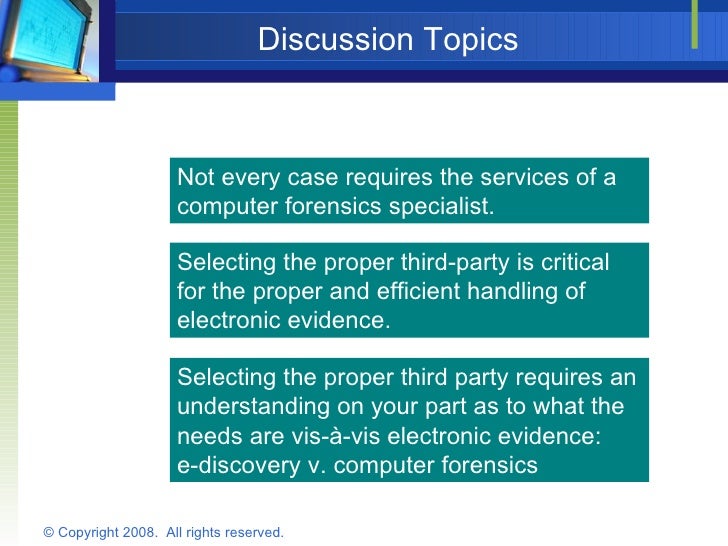 Discussion Topics

Not every case requires the services of a computer forensics specialist.

Selecting the proper third-party is critical for the proper and efficient handling of electronic evidence.

Selecting the proper third party requires an understanding on your part as to what the needs are vis-à-vis electronic evidence: e-discovery v. computer forensics

© Copyright 2008. All rights reserved.